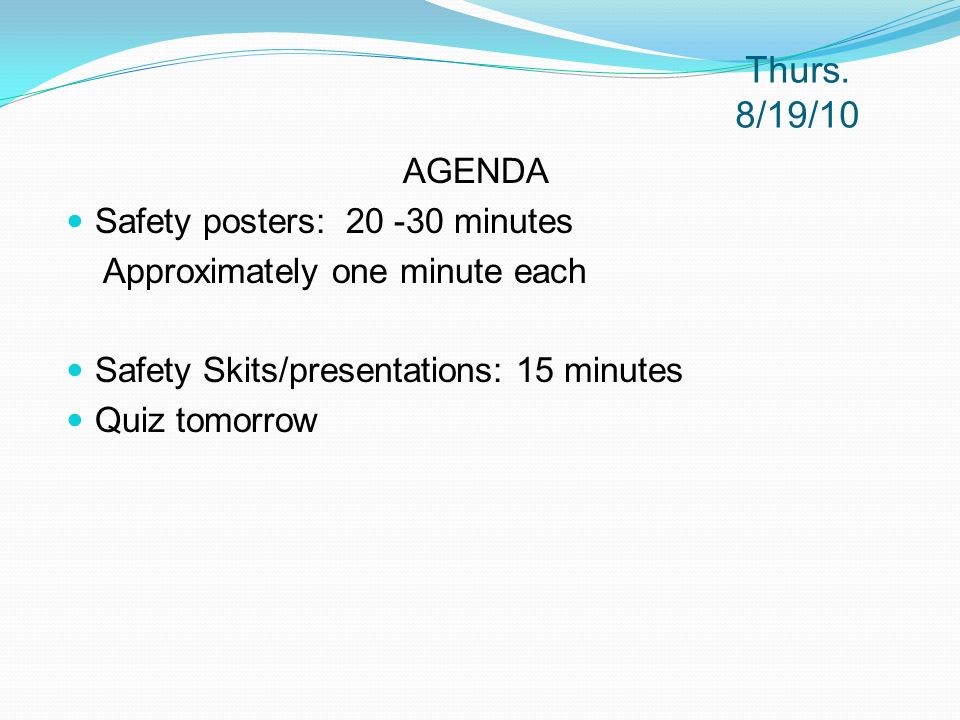 Thurs.
8/19/10

AGENDA

Safety posters: 20 -30 minutes
Approximately one minute each

Safety Skits/presentations: 15 minutes

Quiz tomorrow